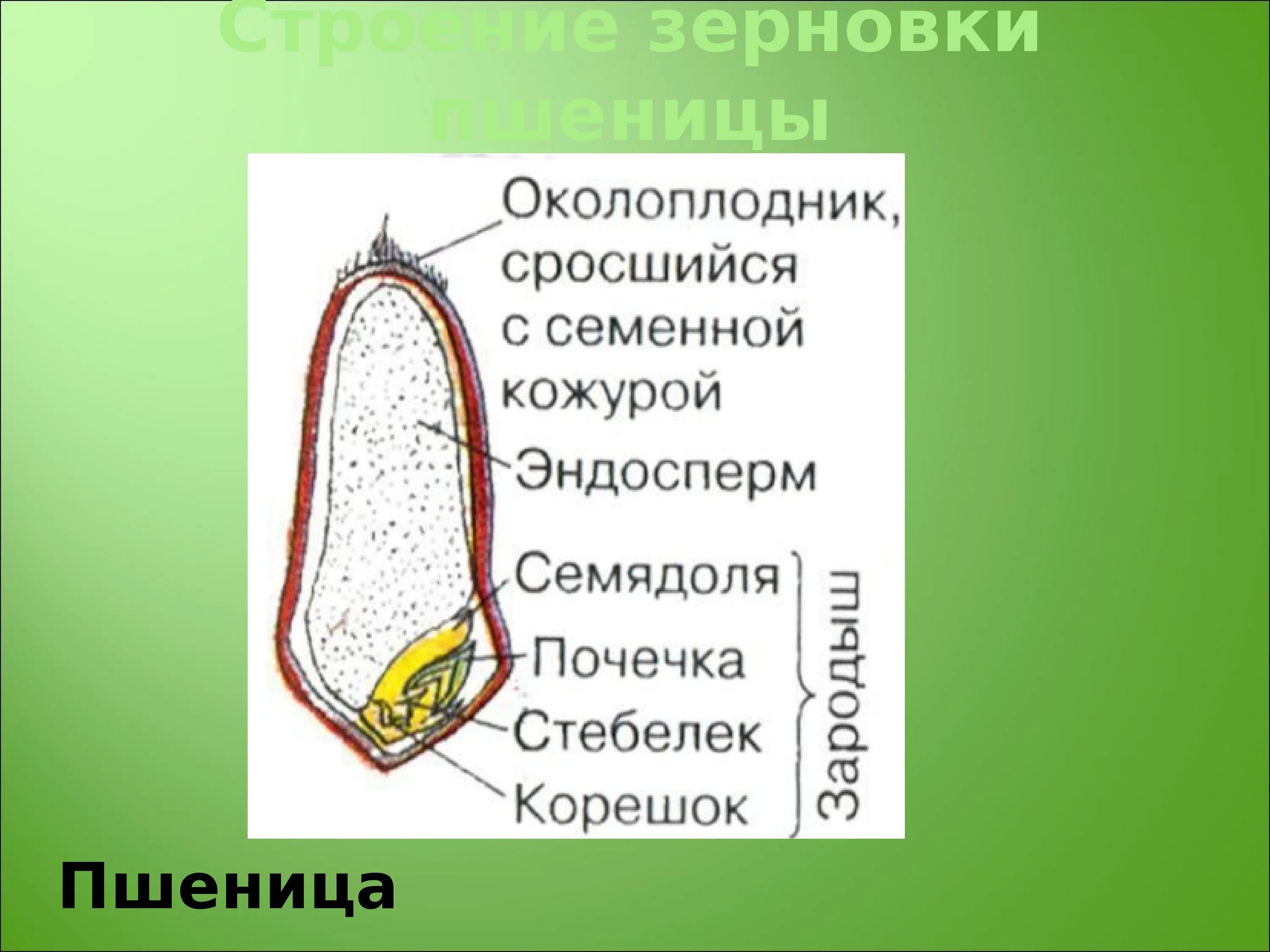 Строение зерновки пшеницы

Околоплодник, сросшийся с семенной кожурой

Эндосперм

Семядоля

Почечка

Стебелек

Корешок

Зародыш

Пшеница